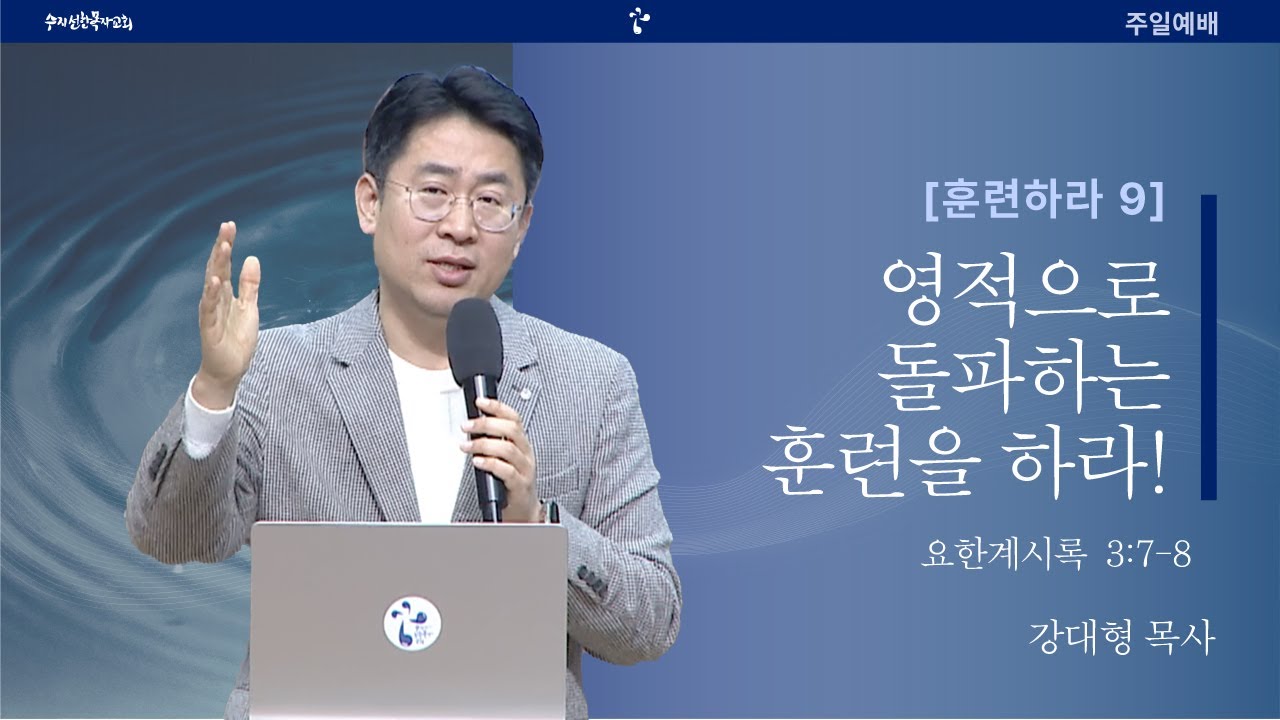 수지선한목자교회

주일예배

[훈련하라 9]

영적으로 돌파하는 훈련을 하라!

요한계시록 3:7-8

강대형 목사